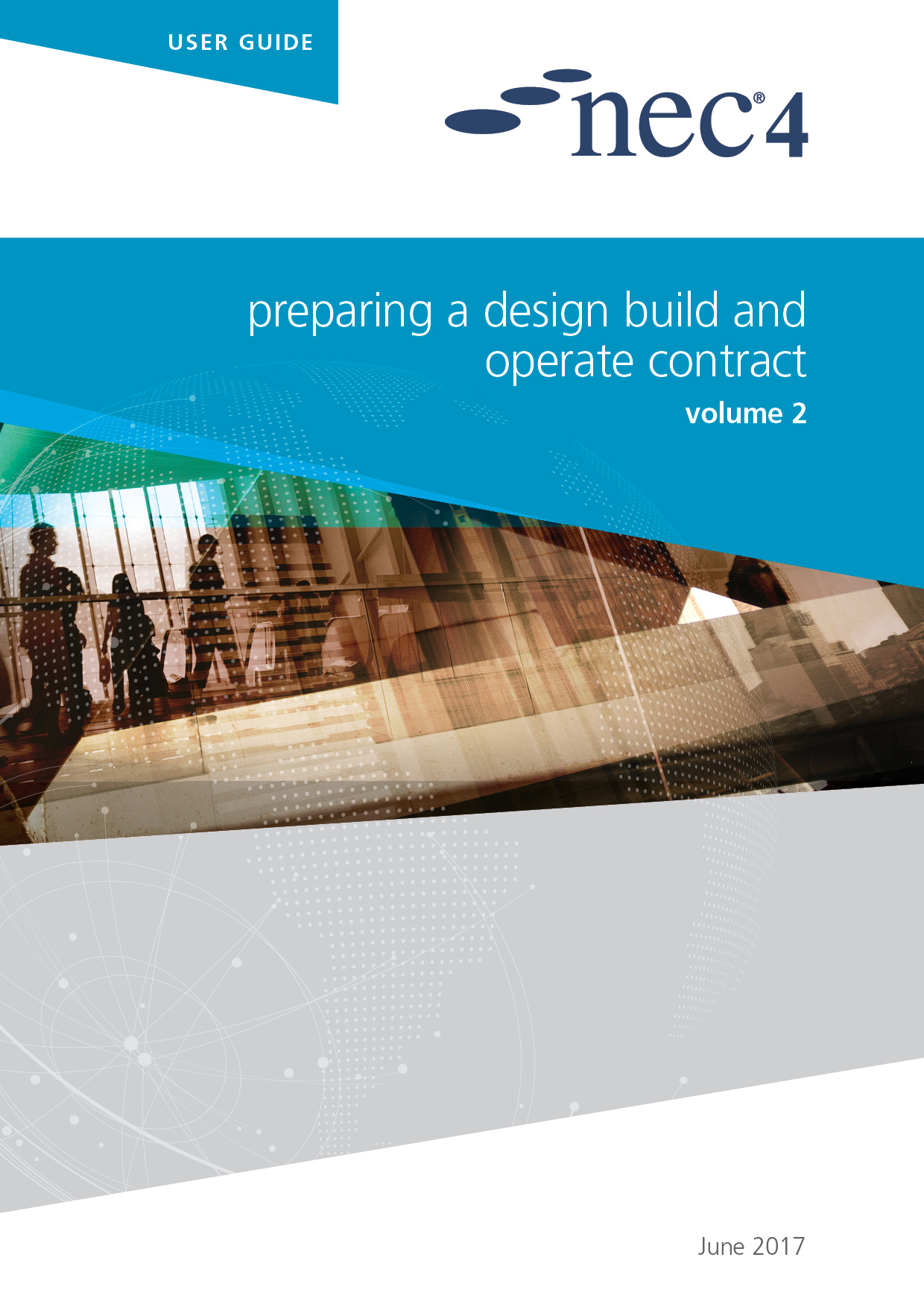 USER GUIDE

nec®4

preparing a design build and operate contract

volume 2

June 2017